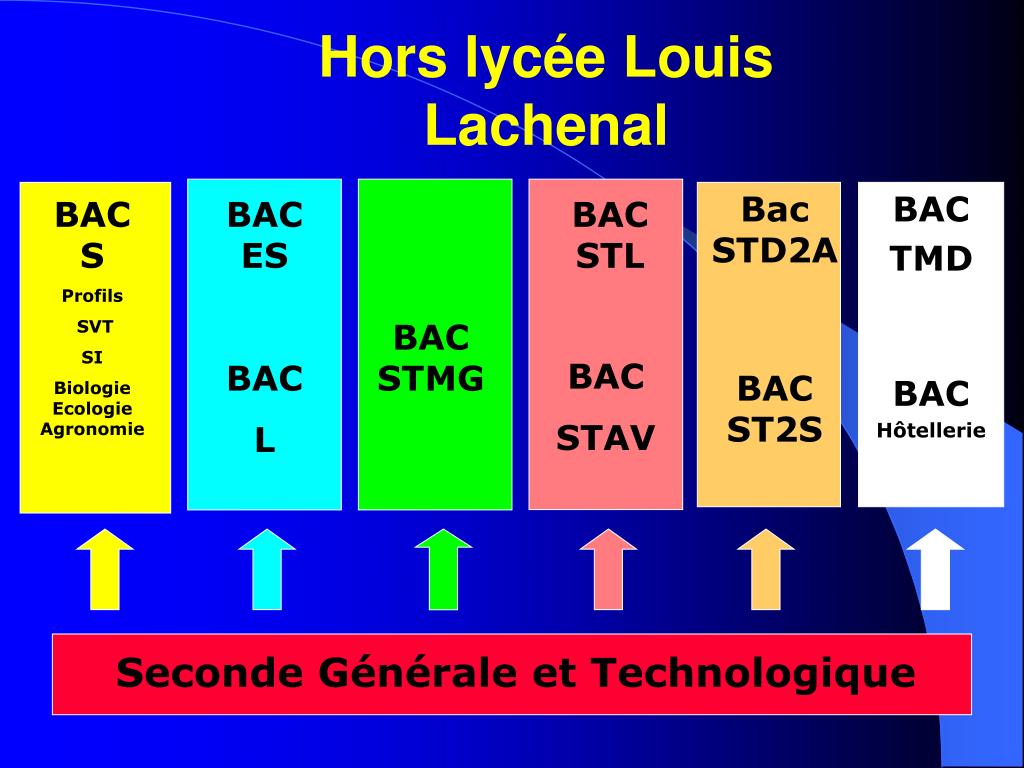 Hors lycée Louis Lachenal

BAC S
Profils
SVT
SI
Biologie Ecologie Agronomie

BAC ES

BAC L

BAC STMG

BAC STL

BAC STAV

Bac STD2A

BAC ST2S

BAC TMD

BAC Hôtellerie

Seconde Générale et Technologique